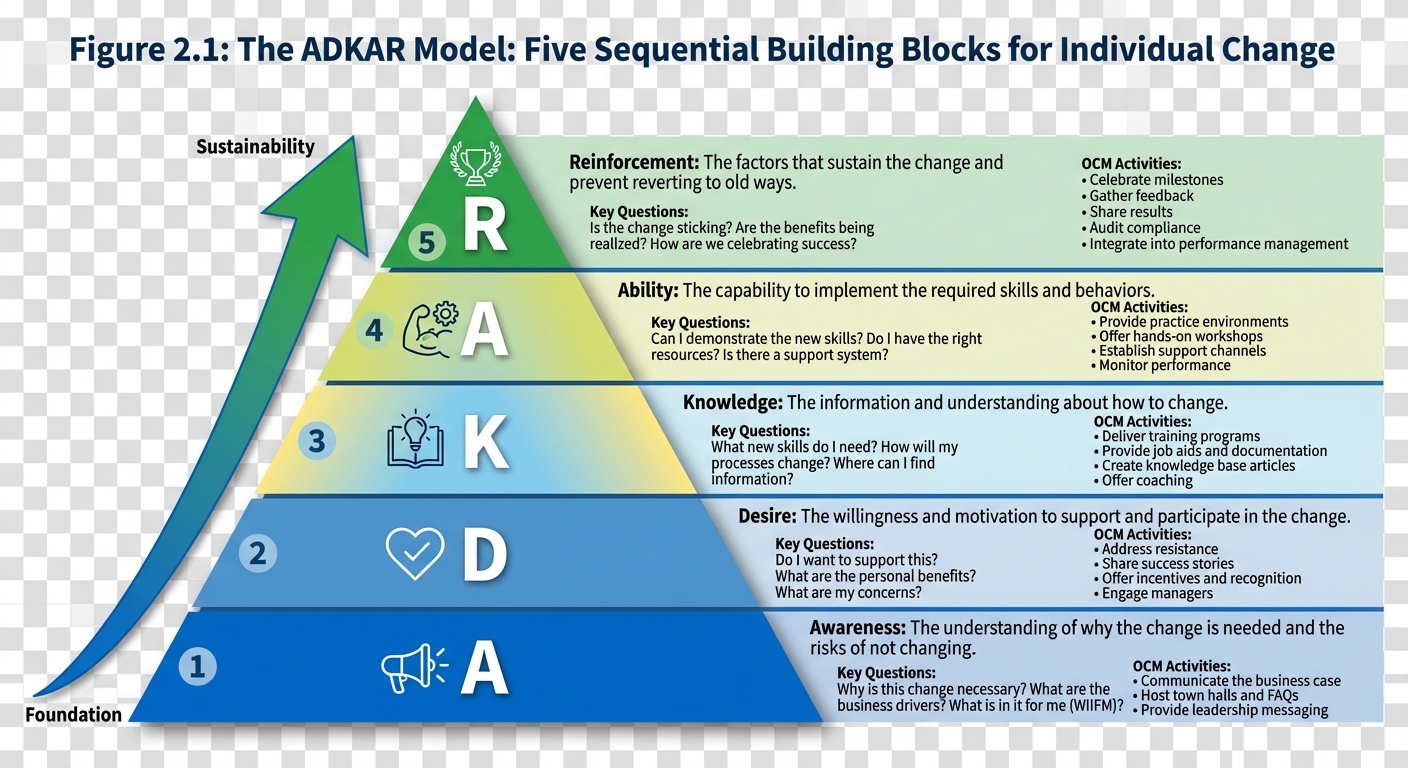 Figure 2.1: The ADKAR Model: Five Sequential Building Blocks for Individual Change

Sustainability

Foundation

5 R

Reinforcement: The factors that sustain the change and prevent reverting to old ways.

Key Questions:
Is the change sticking? Are the benefits being reallzed? How are we celebrating success?

OCM Activities:
• Celebrate milestones
• Gather feedback
• Share results
• Audit compliance
• Integrate into performance management

4 A

Ability: The capability to implement the required skills and behaviors.

Key Questions:
Can I demonstrate the new skills? Do I have the right resources? Is there a support system?

OCM Activities:
• Provide practice environments
• Offer hands-on workshops
• Establish support channels
• Monitor performance

3 K

Knowledge: The information and understanding about how to change.

Key Questions:
What new skills do I need? How will my processes change? Where can I find information?

OCM Activities:
• Deliver training programs
• Provide job aids and documentation
• Create knowledge base articles
• Offer coaching

2 D

Desire: The willingness and motivation to support and participate in the change.

Key Questions:
Do I want to support this?
What are the personal benefits?
What are my concerns?

OCM Activities:
• Address resistance
• Share success stories
• Offer incentives and recognition
• Engage managers

1 A

Awareness: The understanding of why the change is needed and the risks of not changing.

Key Questions:
Why is this change necessary? What are the business drivers? What is in it for me (WIIFM)?

OCM Activities:
• Communicate the business case
• Host town halls and FAQs
• Provide leadership messaging